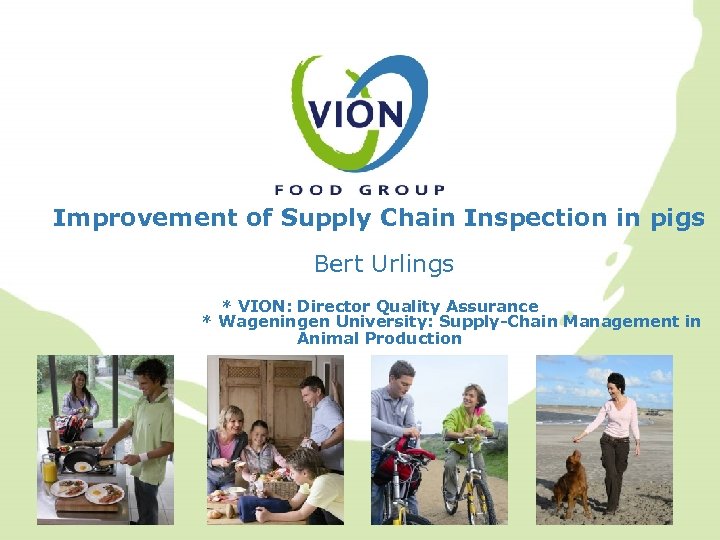 VION

FOOD GROUP

Improvement of Supply Chain Inspection in pigs

Bert Urlings

* VION: Director Quality Assurance
* Wageningen University: Supply-Chain Management in Animal Production